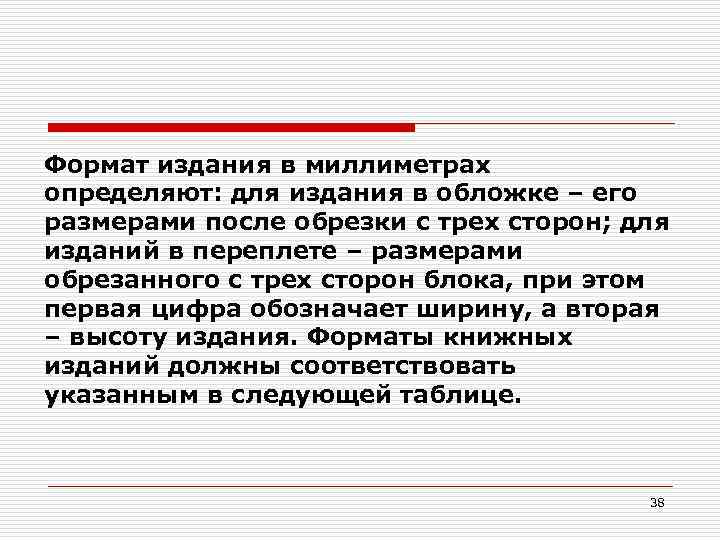 Формат издания в миллиметрах определяют: для издания в обложке – его размерами после обрезки с трех сторон; для изданий в переплете – размерами обрезанного с трех сторон блока, при этом первая цифра обозначает ширину, а вторая – высоту издания. Форматы книжных изданий должны соответствовать указанным в следующей таблице.

38